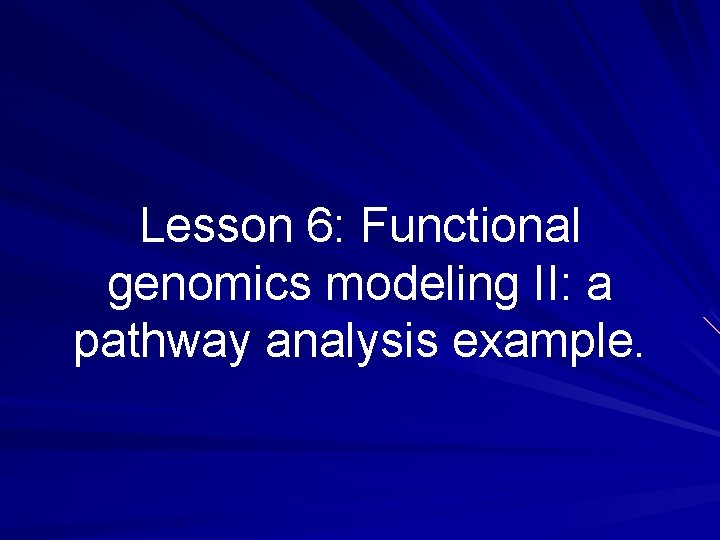 Lesson 6: Functional genomics modeling II: a pathway analysis example.